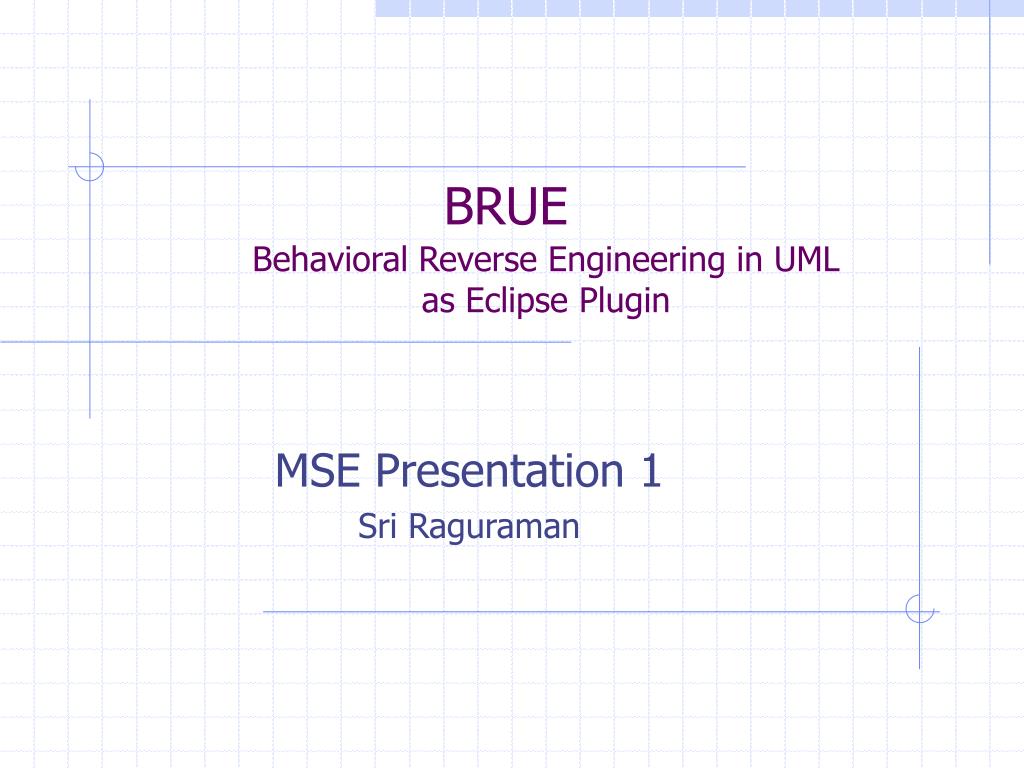 BRUE
Behavioral Reverse Engineering in UML as Eclipse Plugin

MSE Presentation 1
Sri Raguraman